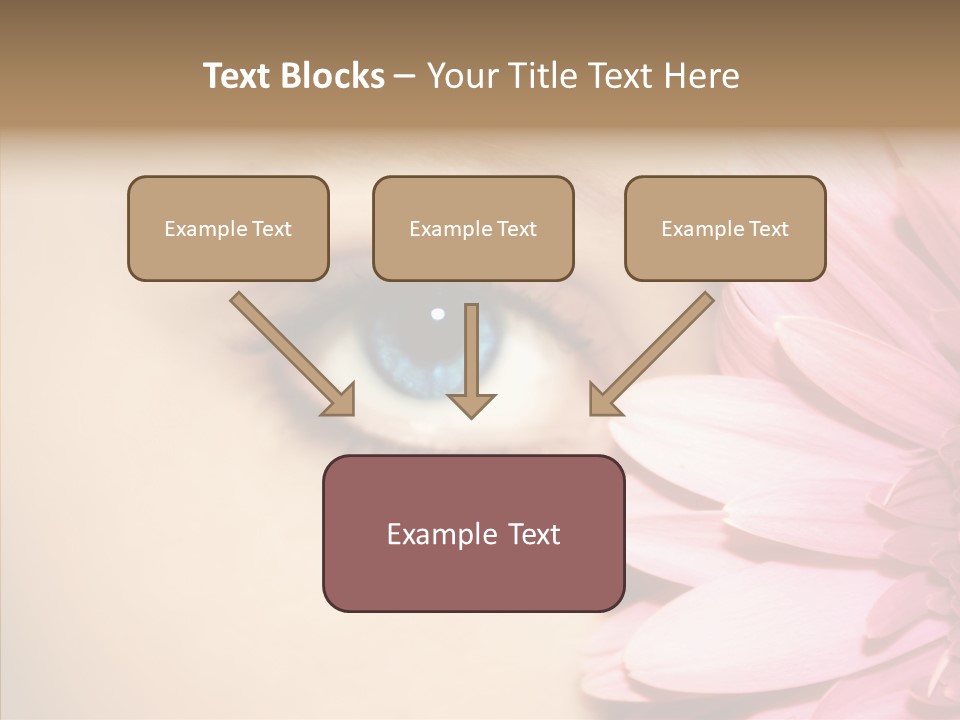 Text Blocks – Your Title Text Here

Example Text

Example Text

Example Text

Example Text